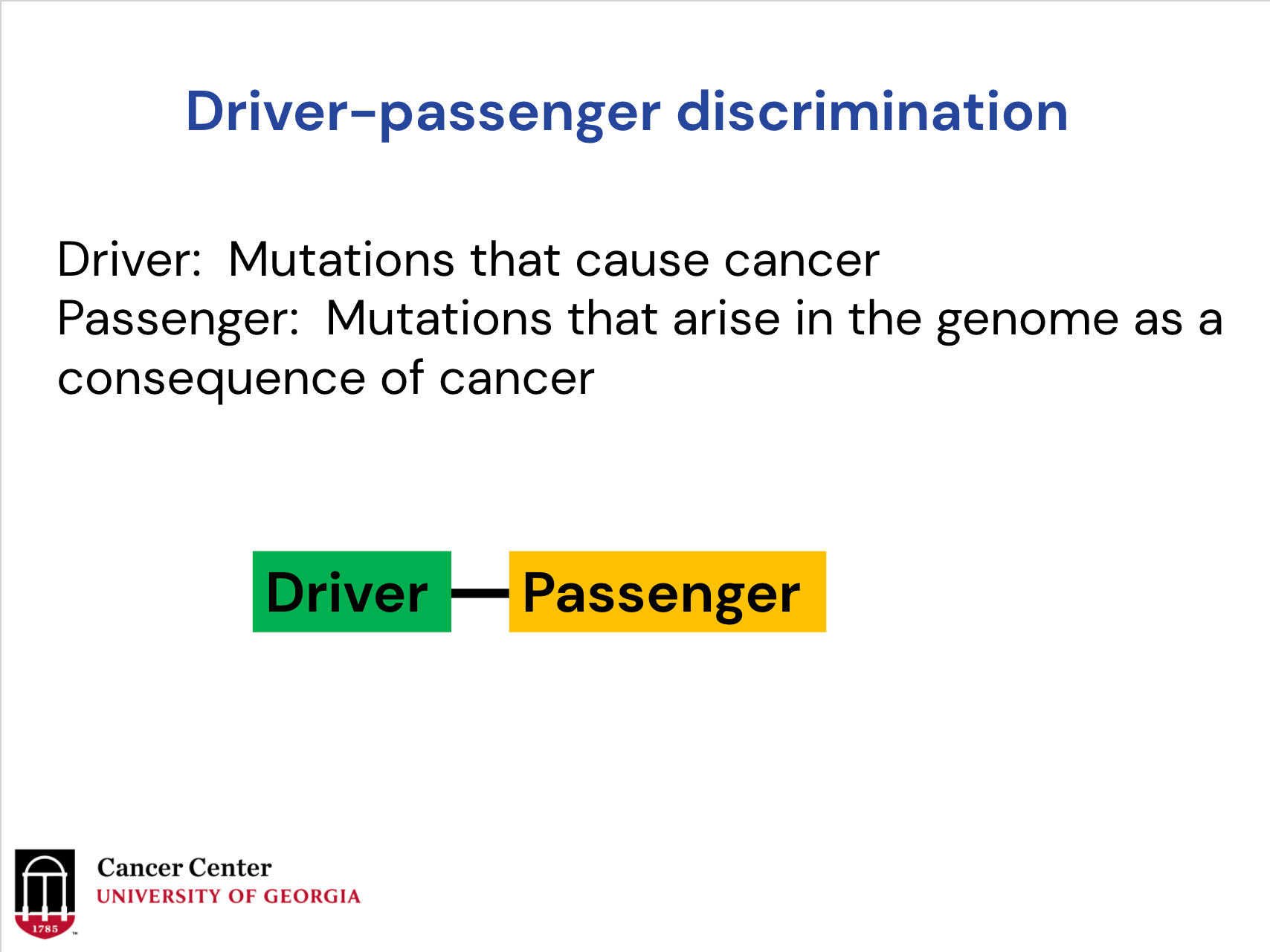 Driver-passenger discrimination

Driver: Mutations that cause cancer
Passenger: Mutations that arise in the genome as a consequence of cancer

Driver

Passenger

1785

Cancer Center
UNIVERSITY OF GEORGIA